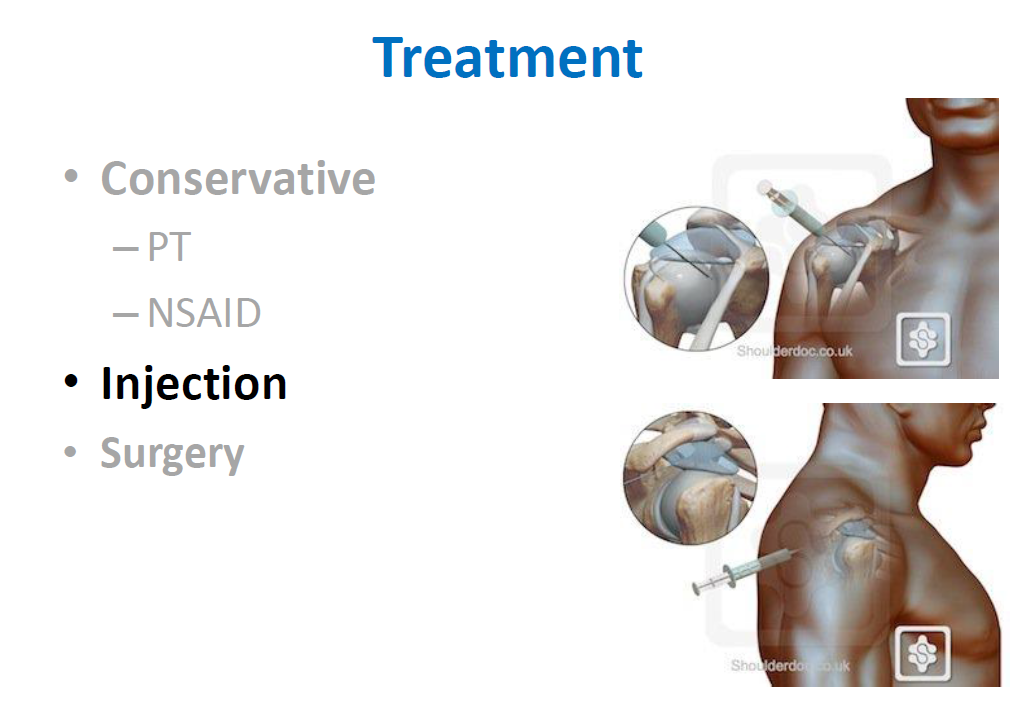 Treatment

• Conservative
– PT
– NSAID
• Injection
• Surgery

Shoulderdoc.co.uk

Shoulderdoc.co.uk